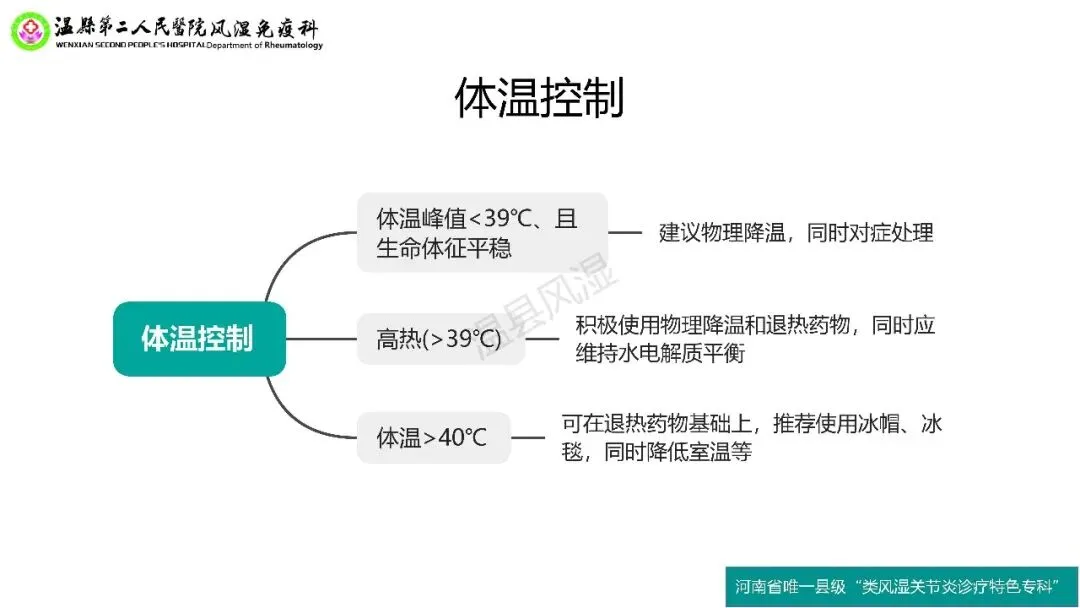 温縣第二人民醫院风湿免疫科
WENXIAN SECOND PEOPLE'S HOSPITAL Department of Rheumatology

体温控制

体温控制

体温峰值<39℃、且生命体征平稳

建议物理降温，同时对症处理

高热(>39℃)

积极使用物理降温和退热药物，同时应维持水电解质平衡

体温>40℃

可在退热药物基础上，推荐使用冰帽、冰毯，同时降低室温等

温县风湿

河南省唯一县级“类风湿关节炎诊疗特色专科”